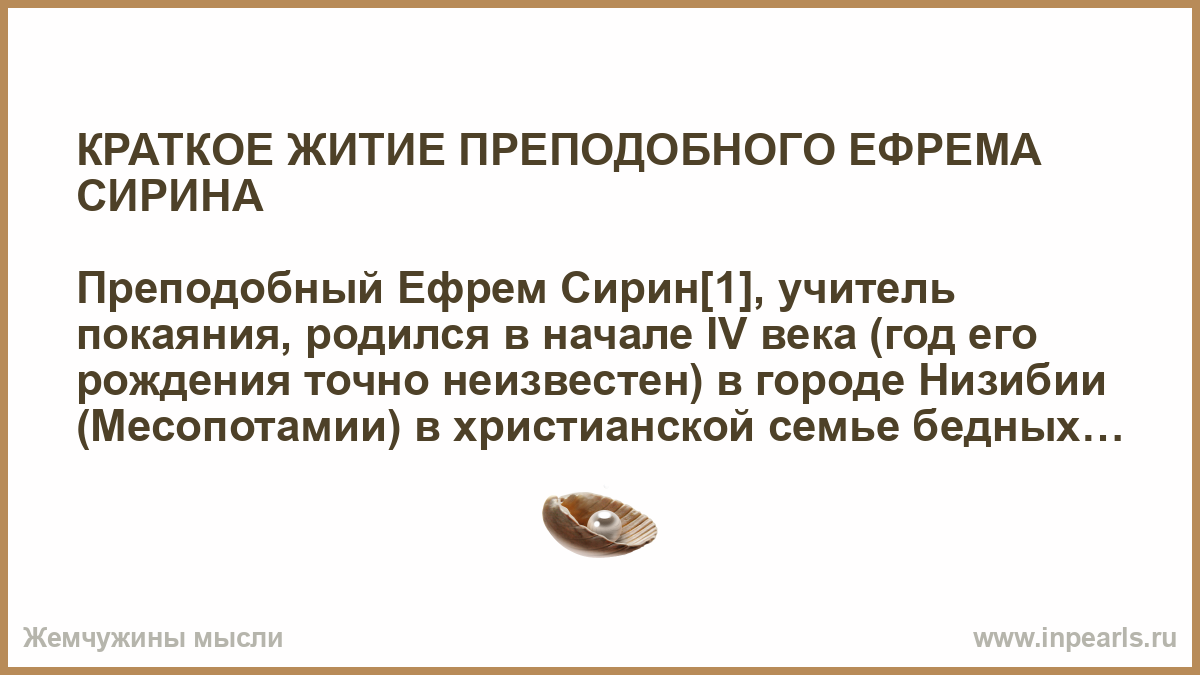 КРАТКОЕ ЖИТИЕ ПРЕПОДОБНОГО ЕФРЕМА СИРИНА

Преподобный Ефрем Сирин[1], учитель покаяния, родился в начале IV века (год его рождения точно неизвестен) в городе Низибии (Месопотамии) в христианской семье бедных…

Жемчужины мысли

www.inpearls.ru